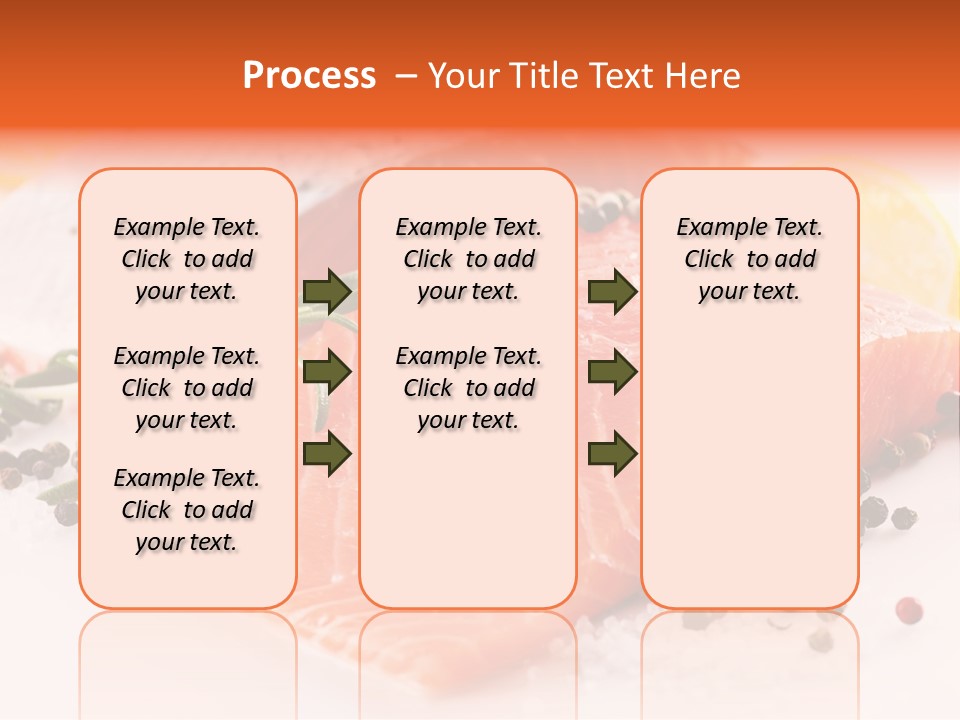 Process – Your Title Text Here

Example Text. Click to add your text.

Example Text. Click to add your text.

Example Text. Click to add your text.

Example Text. Click to add your text.

Example Text. Click to add your text.

Example Text. Click to add your text.